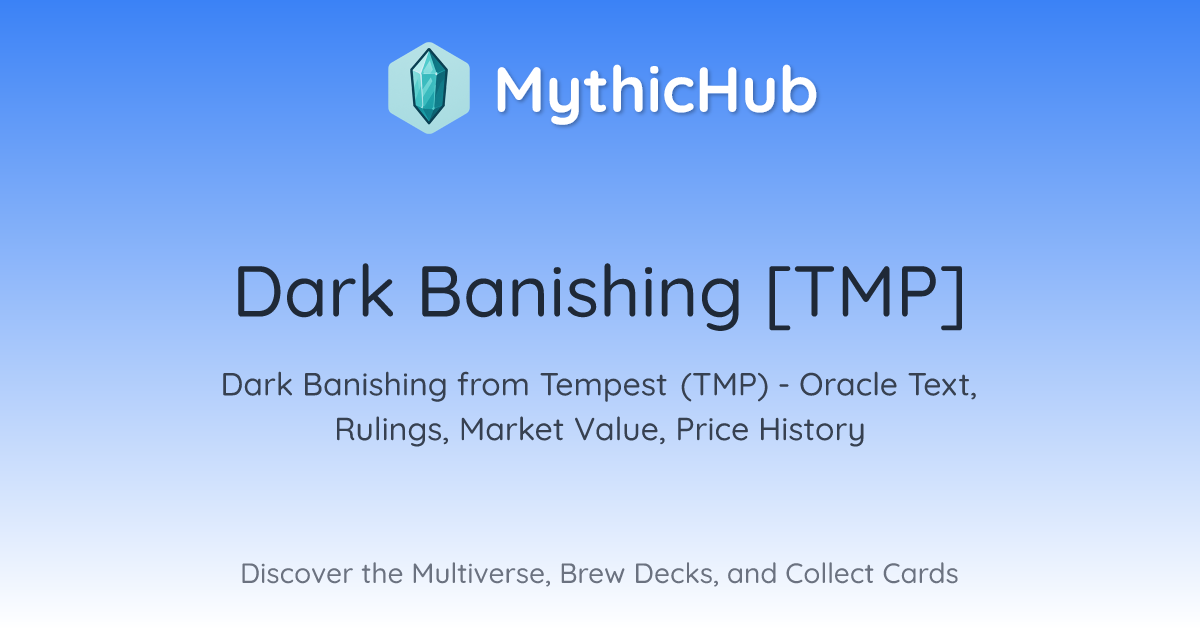 MythicHub

Dark Banishing [TMP]

Dark Banishing from Tempest (TMP) - Oracle Text, Rulings, Market Value, Price History

Discover the Multiverse, Brew Decks, and Collect Cards